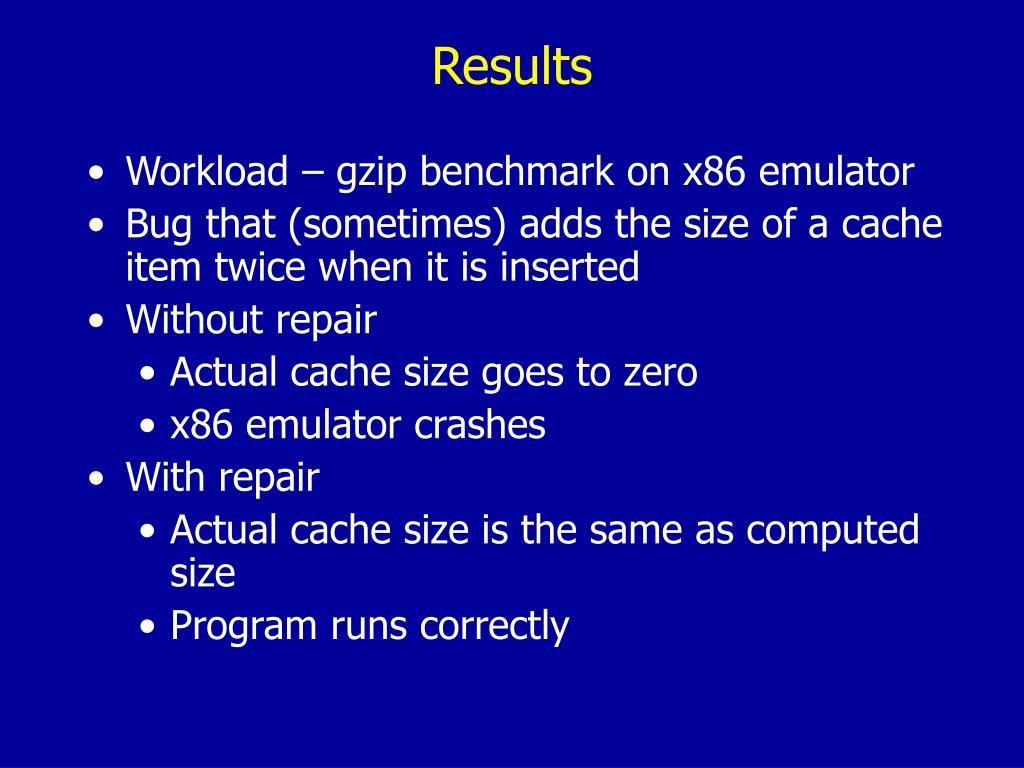 Results

• Workload – gzip benchmark on x86 emulator
• Bug that (sometimes) adds the size of a cache item twice when it is inserted
• Without repair
  • Actual cache size goes to zero
  • x86 emulator crashes
• With repair
  • Actual cache size is the same as computed size
  • Program runs correctly